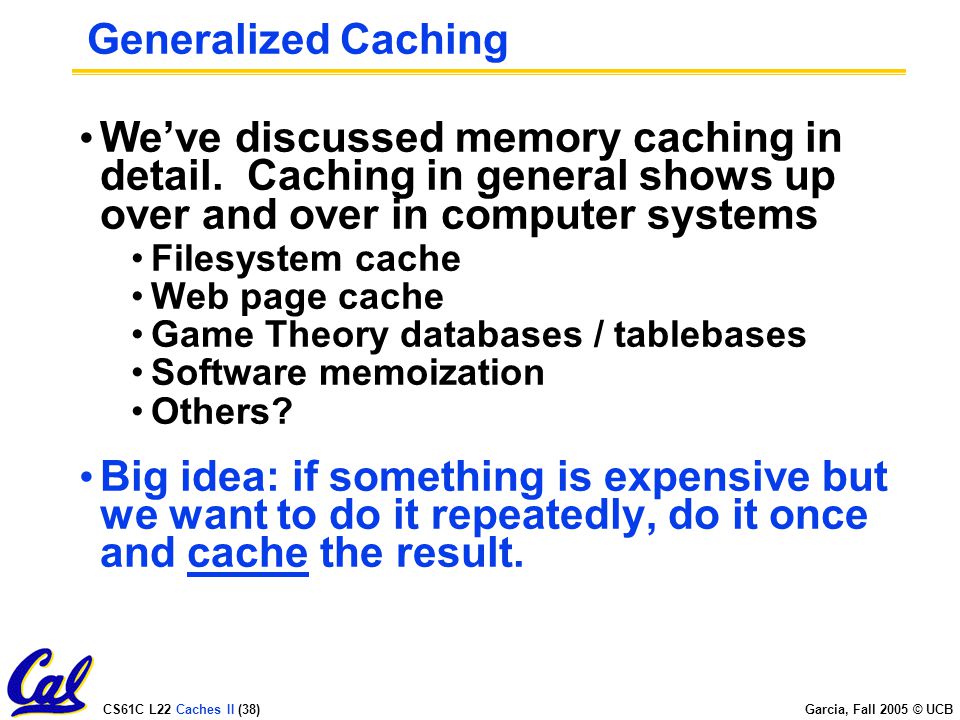 Generalized Caching

• We've discussed memory caching in detail. Caching in general shows up over and over in computer systems
  • Filesystem cache
  • Web page cache
  • Game Theory databases / tablebases
  • Software memoization
  • Others?

• Big idea: if something is expensive but we want to do it repeatedly, do it once and cache the result.

Cal

CS61C L22 Caches II (38)

Garcia, Fall 2005 © UCB